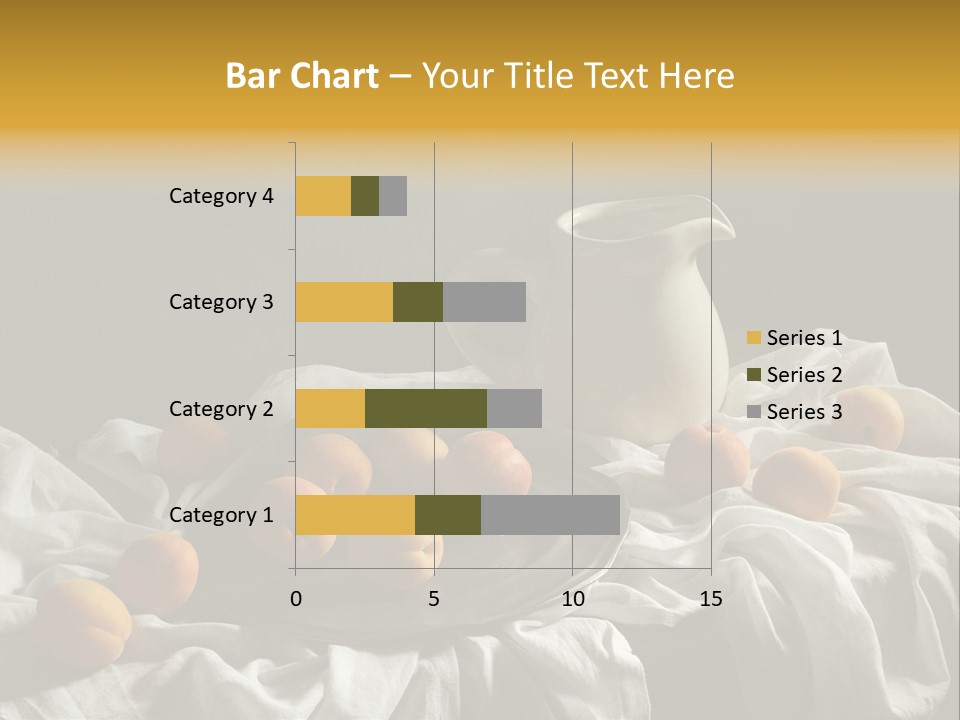 Bar Chart – Your Title Text Here

Category 4
Category 3
Category 2
Category 1

0
5
10
15

Series 1
Series 2
Series 3